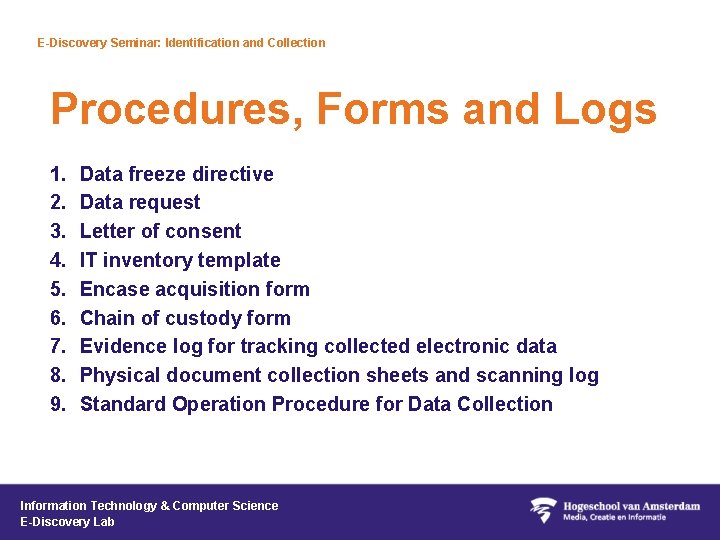 E-Discovery Seminar: Identification and Collection

Procedures, Forms and Logs

1. Data freeze directive
2. Data request
3. Letter of consent
4. IT inventory template
5. Encase acquisition form
6. Chain of custody form
7. Evidence log for tracking collected electronic data
8. Physical document collection sheets and scanning log
9. Standard Operation Procedure for Data Collection

Information Technology & Computer Science
E-Discovery Lab

Hogeschool van Amsterdam
Media, Creatie en Informatie